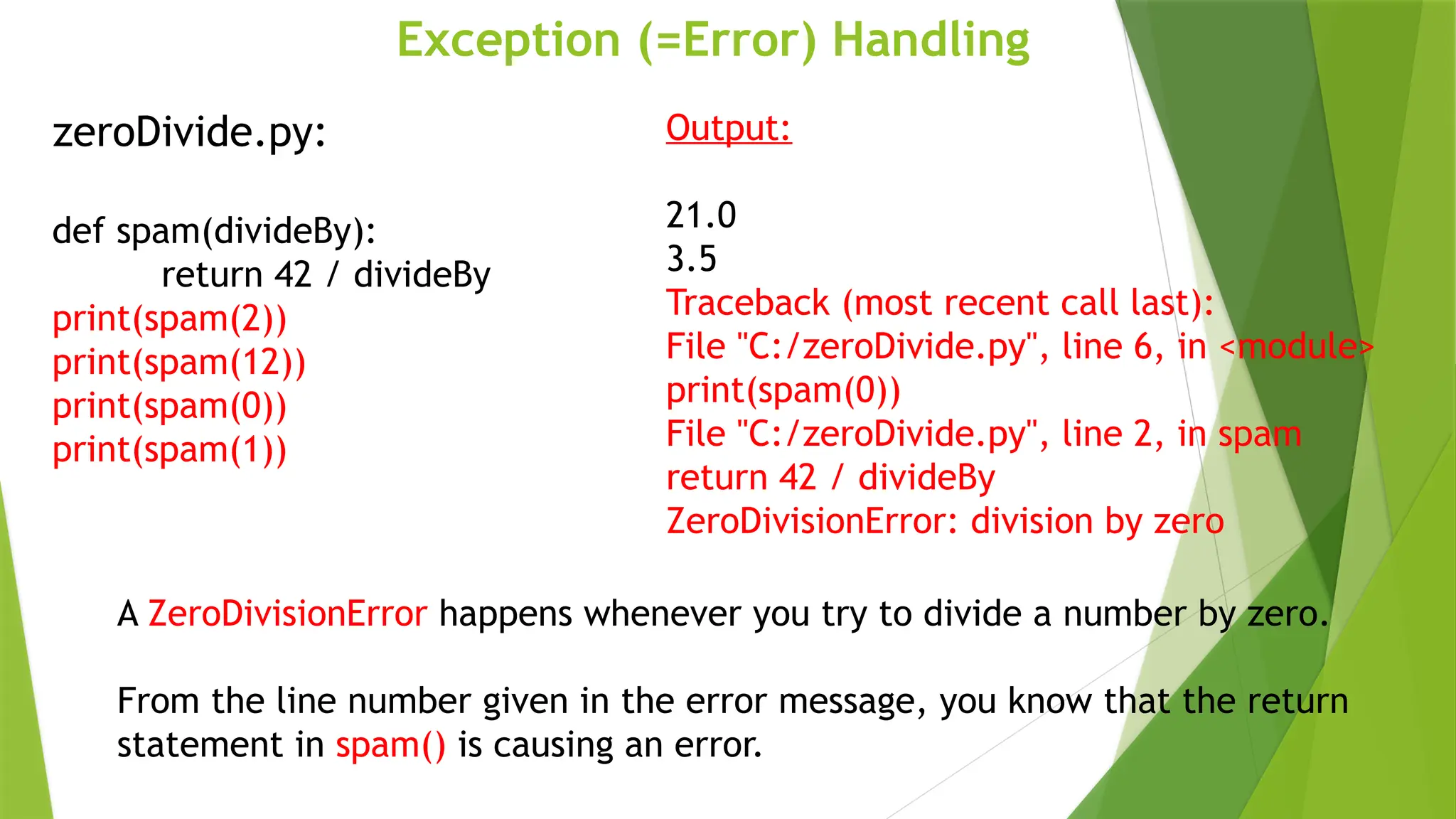 Exception (=Error) Handling

zeroDivide.py:

def spam(divideBy):
    return 42 / divideBy
print(spam(2))
print(spam(12))
print(spam(0))
print(spam(1))

Output:

21.0
3.5
Traceback (most recent call last):
File "C:/zeroDivide.py", line 6, in <module>
print(spam(0))
File "C:/zeroDivide.py", line 2, in spam
return 42 / divideBy
ZeroDivisionError: division by zero

A ZeroDivisionError happens whenever you try to divide a number by zero.

From the line number given in the error message, you know that the return statement in spam() is causing an error.